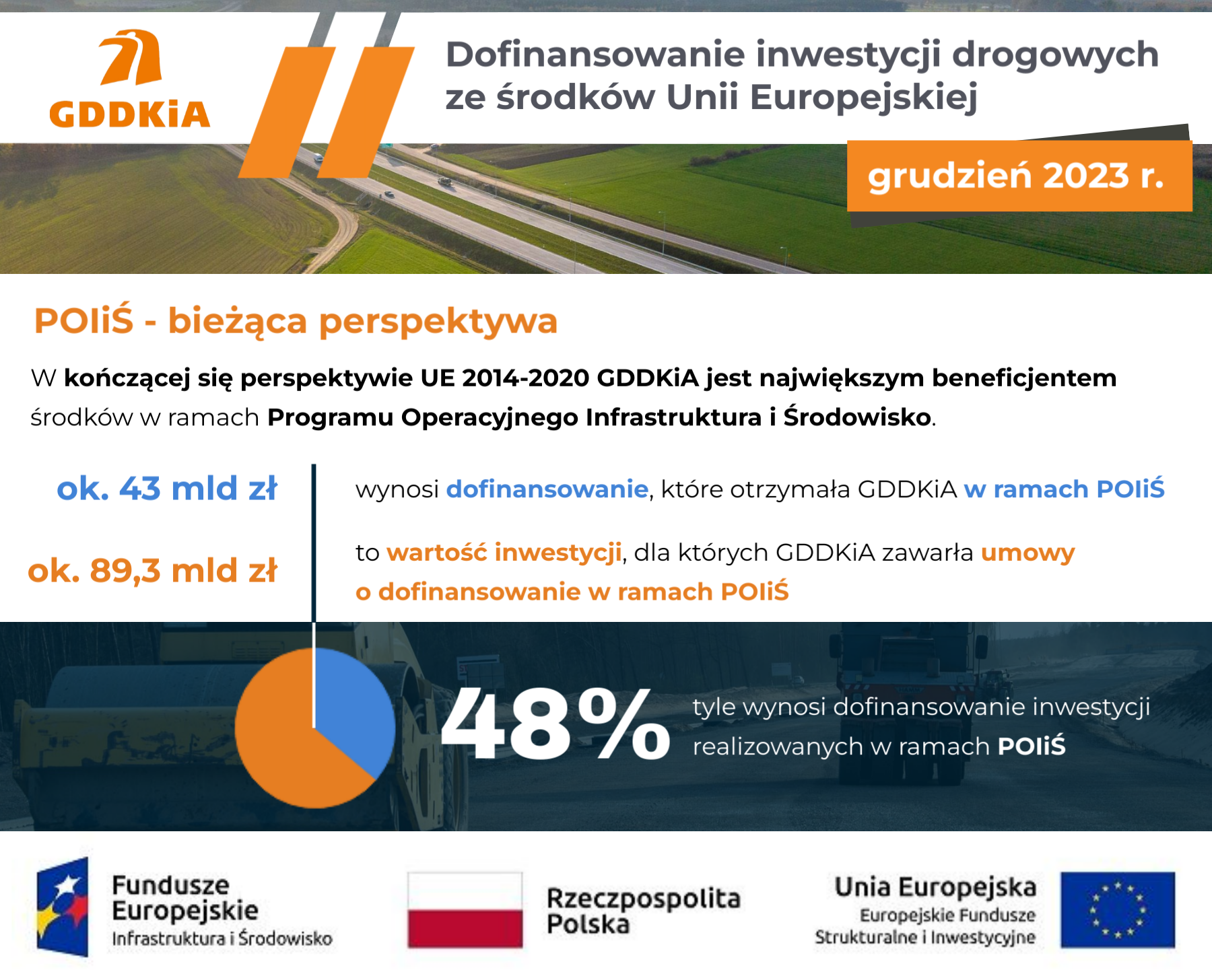 GDDKiA

Dofinansowanie inwestycji drogowych ze środków Unii Europejskiej

grudzień 2023 r.

POIiŚ - bieżąca perspektywa

W kończącej się perspektywie UE 2014-2020 GDDKiA jest największym beneficjentem środków w ramach Programu Operacyjnego Infrastruktura i Środowisko.

ok. 43 mld zł

wynosi dofinansowanie, które otrzymała GDDKiA w ramach POIiŚ

ok. 89,3 mld zł

to wartość inwestycji, dla których GDDKiA zawarła umowy o dofinansowanie w ramach POIiŚ

48%

tyle wynosi dofinansowanie inwestycji realizowanych w ramach POIiŚ

Fundusze Europejskie
Infrastruktura i Środowisko

Rzeczpospolita Polska

Unia Europejska
Europejskie Fundusze Strukturalne i Inwestycyjne